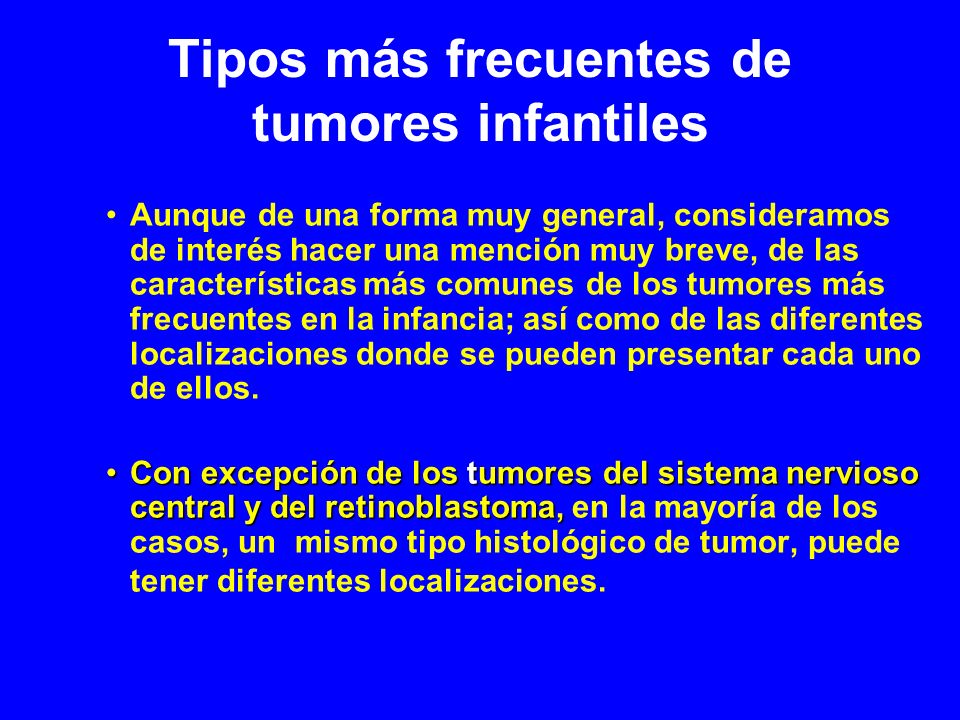 Tipos más frecuentes de tumores infantiles

• Aunque de una forma muy general, consideramos de interés hacer una mención muy breve, de las características más comunes de los tumores más frecuentes en la infancia; así como de las diferentes localizaciones donde se pueden presentar cada uno de ellos.

• Con excepción de los tumores del sistema nervioso central y del retinoblastoma, en la mayoría de los casos, un mismo tipo histológico de tumor, puede tener diferentes localizaciones.